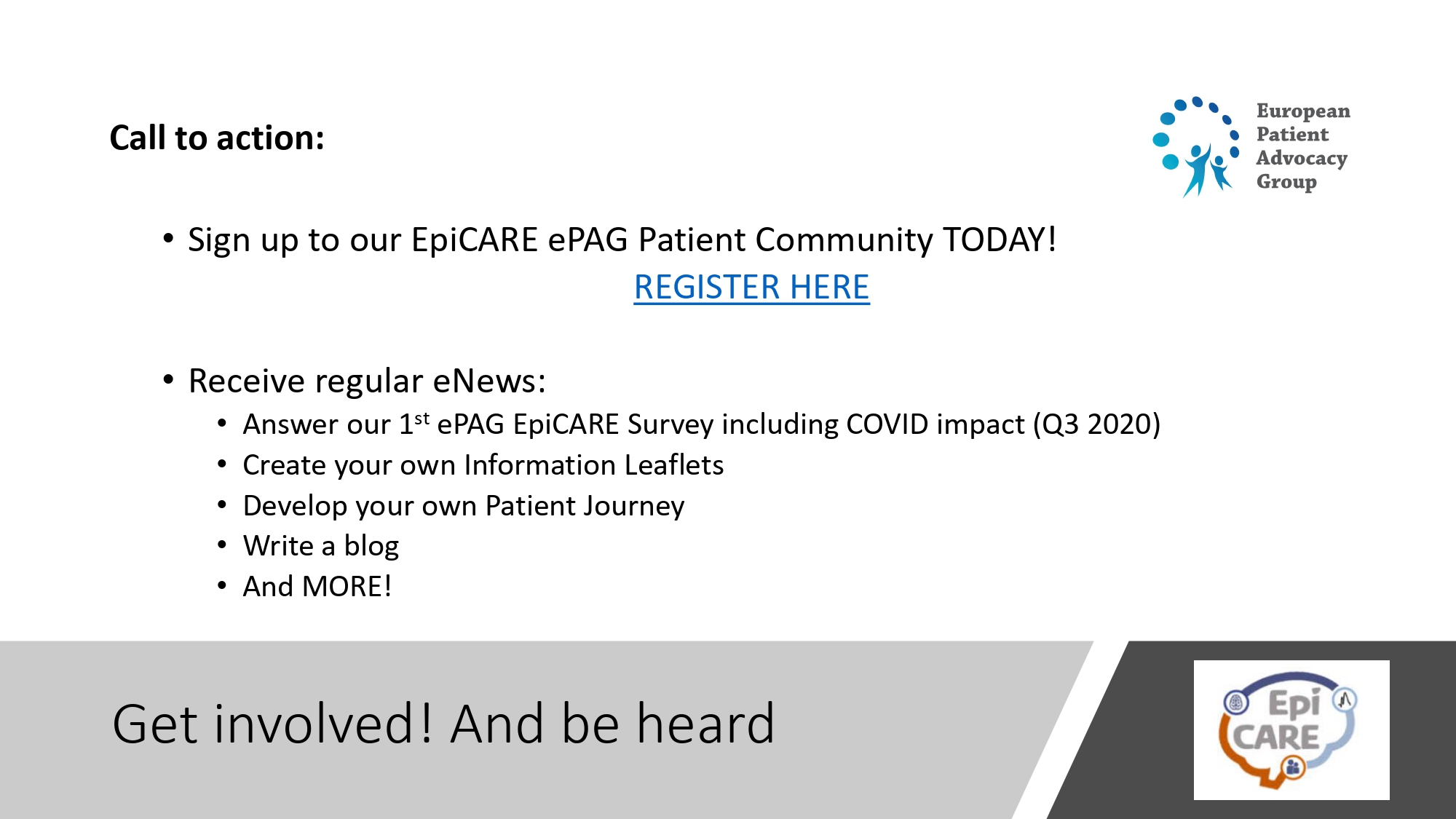 Call to action:

European Patient Advocacy Group

• Sign up to our EpiCARE ePAG Patient Community TODAY!
REGISTER HERE

• Receive regular eNews:
• Answer our 1$^{st}$ ePAG EpiCARE Survey including COVID impact (Q3 2020)
• Create your own Information Leaflets
• Develop your own Patient Journey
• Write a blog
• And MORE!

Get involved! And be heard

Epi CARE